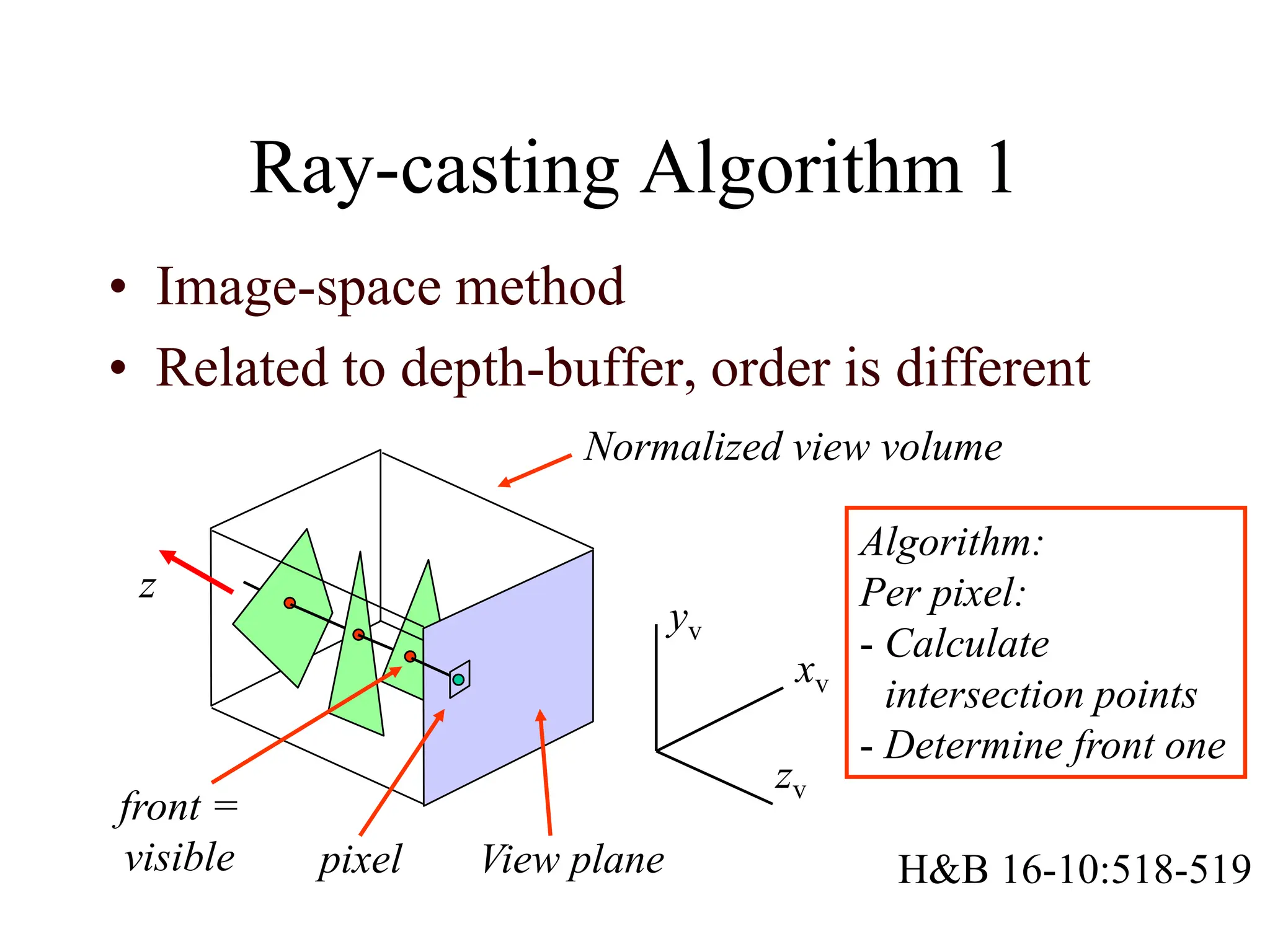 Ray-casting Algorithm 1

• Image-space method
• Related to depth-buffer, order is different

Normalized view volume

$z$

$y_v$

$x_v$

$z_v$

Algorithm:
Per pixel:
- Calculate intersection points
- Determine front one

front = visible

pixel

View plane

H&B 16-10:518-519